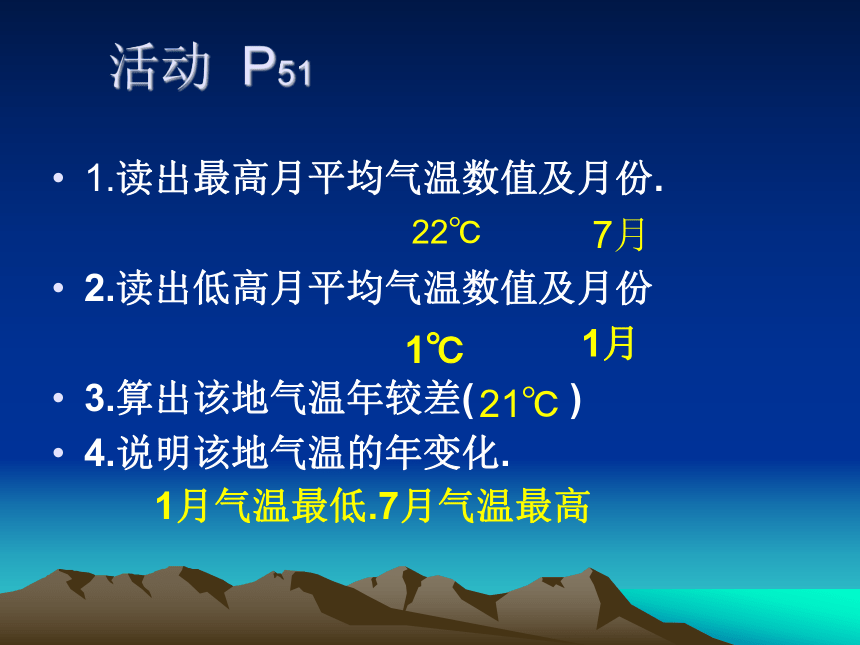 活动 P51

• 1.读出最高月平均气温数值及月份.

22℃ 7月

• 2.读出低高月平均气温数值及月份

1℃ 1月

• 3.算出该地气温年较差( 21℃ )

• 4.说明该地气温的年变化.

1月气温最低.7月气温最高